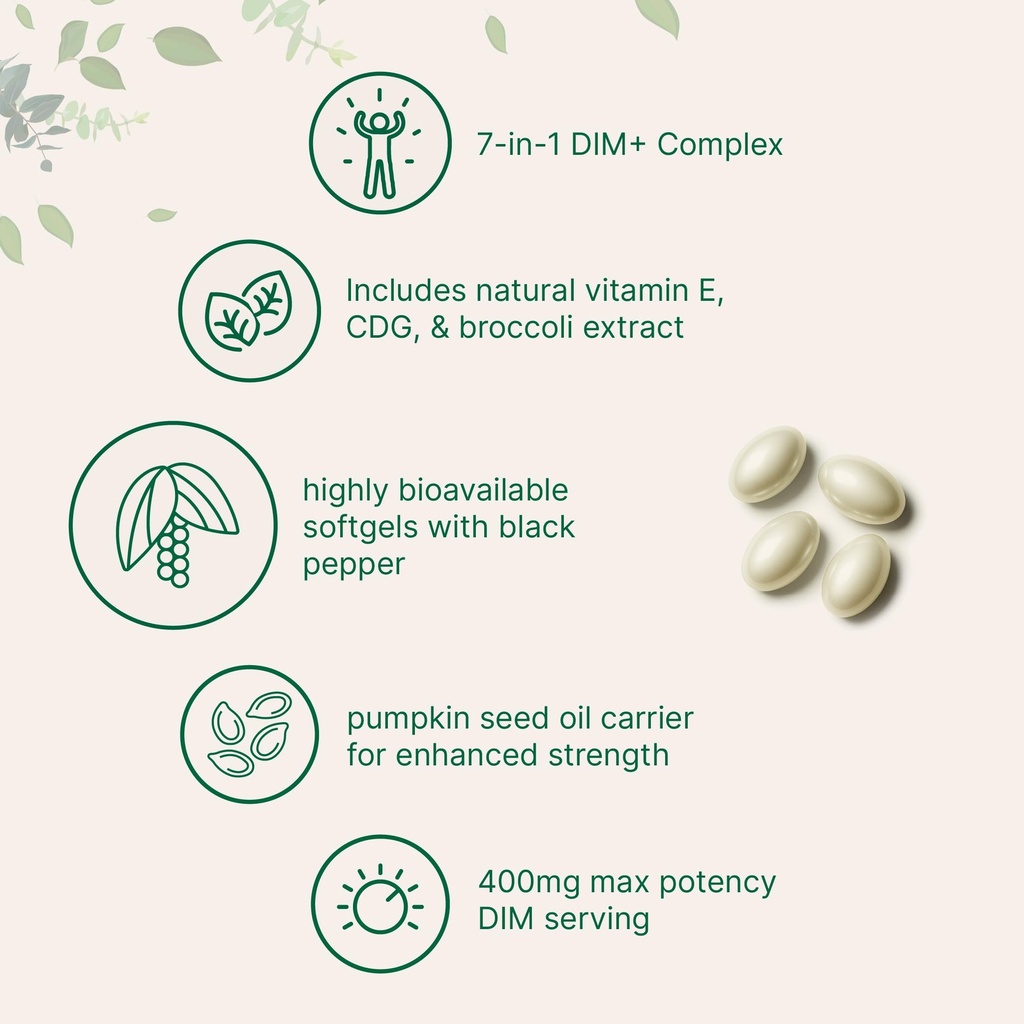 7-in-1 DIM+ Complex

Includes natural vitamin E, CDG, & broccoli extract

highly bioavailable softgels with black pepper

pumpkin seed oil carrier for enhanced strength

400mg max potency DIM serving